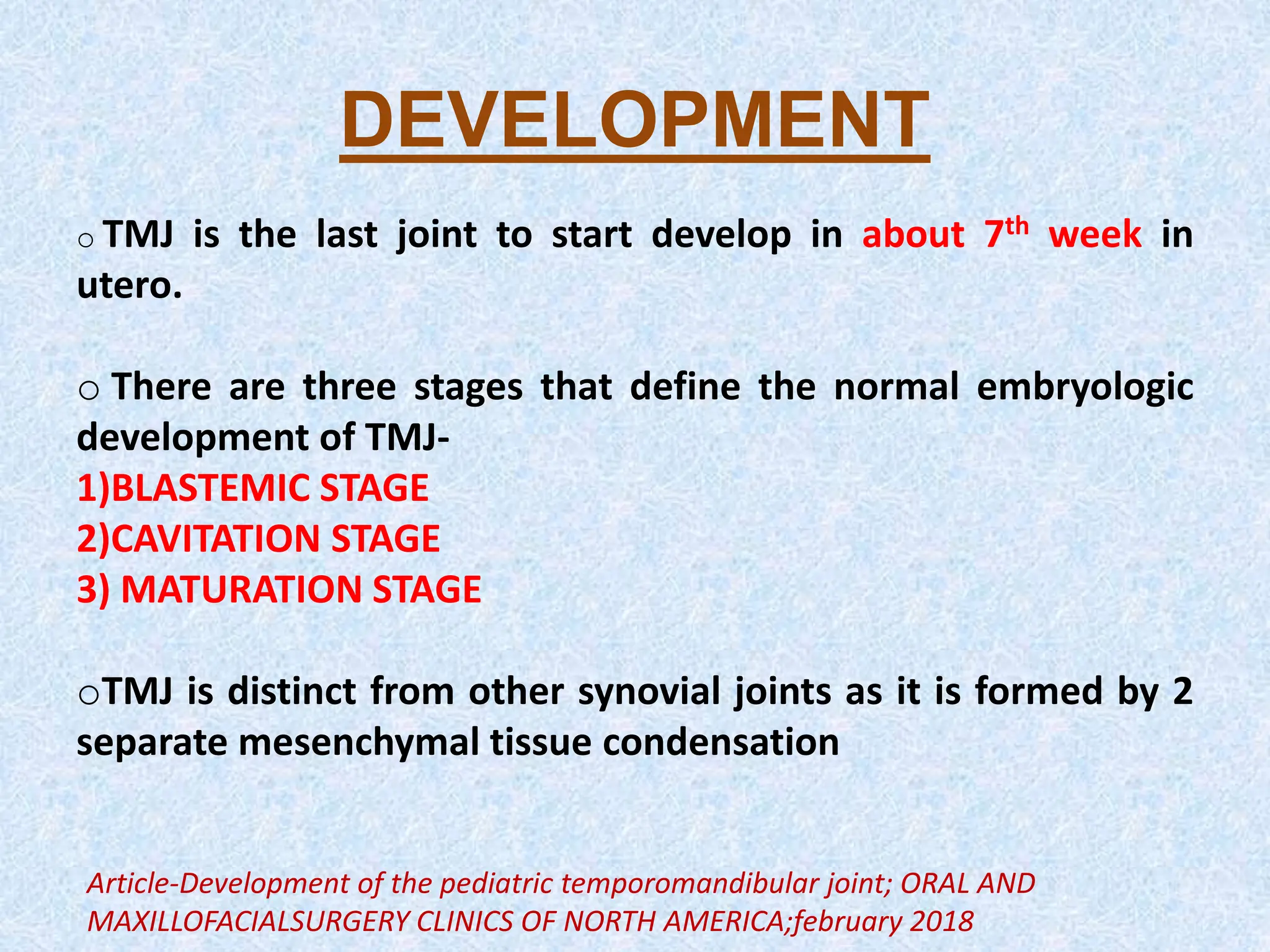 DEVELOPMENT

o TMJ is the last joint to start develop in about 7$^{th}$ week in utero.

o There are three stages that define the normal embryologic development of TMJ-
1)BLASTEMIC STAGE
2)CAVITATION STAGE
3) MATURATION STAGE

oTMJ is distinct from other synovial joints as it is formed by 2 separate mesenchymal tissue condensation

Article-Development of the pediatric temporomandibular joint; ORAL AND MAXILLOFACIALSURGERY CLINICS OF NORTH AMERICA;february 2018